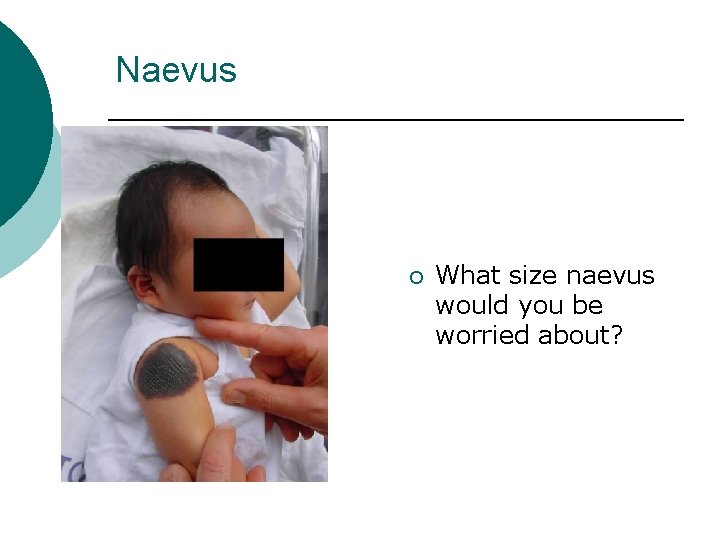 Naevus

What size naevus would you be worried about?